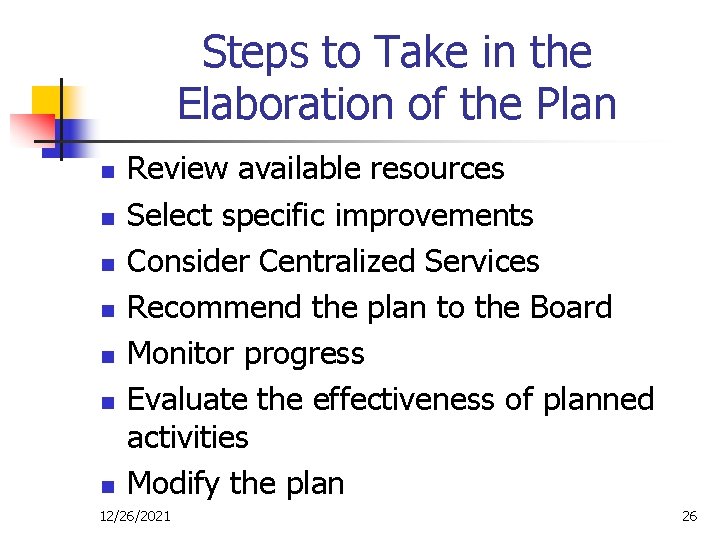 Steps to Take in the Elaboration of the Plan

- Review available resources
- Select specific improvements
- Consider Centralized Services
- Recommend the plan to the Board
- Monitor progress
- Evaluate the effectiveness of planned activities
- Modify the plan

12/26/2021

26